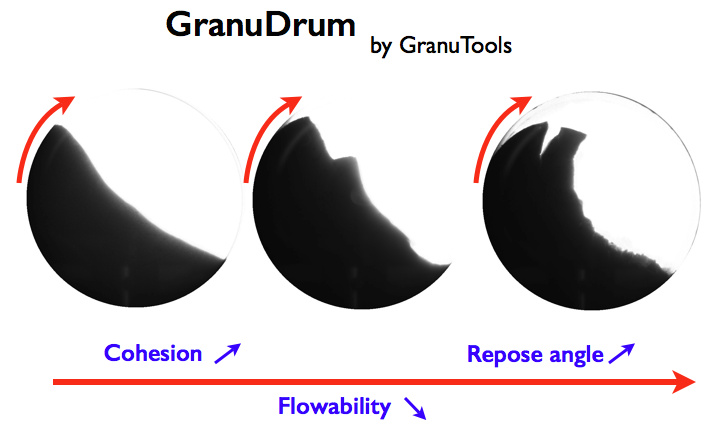 GranuDrum by GranuTools

Cohesion ↗

Repose angle ↗

Flowability ↘